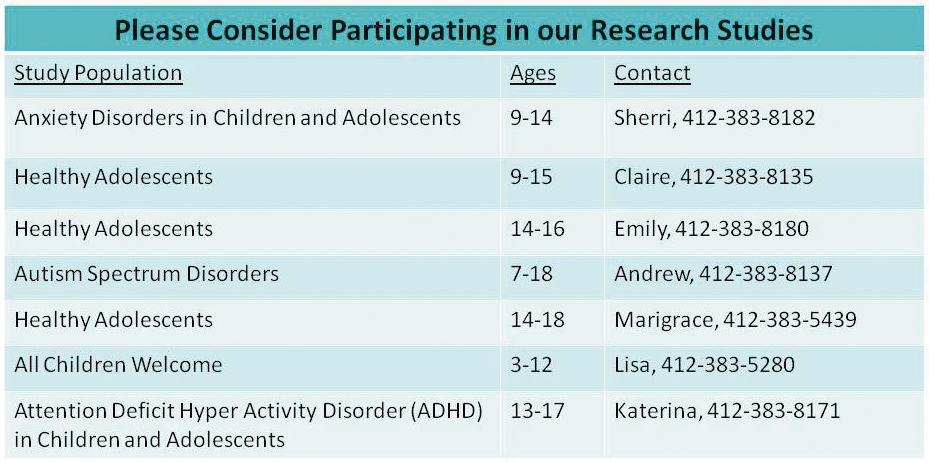 Please Consider Participating in our Research Studies

| Study Population | Ages | Contact |
|---|---|---|
| Anxiety Disorders in Children and Adolescents | 9-14 | Sherri, 412-383-8182 |
| Healthy Adolescents | 9-15 | Claire, 412-383-8135 |
| Healthy Adolescents | 14-16 | Emily, 412-383-8180 |
| Autism Spectrum Disorders | 7-18 | Andrew, 412-383-8137 |
| Healthy Adolescents | 14-18 | Marigrace, 412-383-5439 |
| All Children Welcome | 3-12 | Lisa, 412-383-5280 |
| Attention Deficit Hyper Activity Disorder (ADHD) in Children and Adolescents | 13-17 | Katerina, 412-383-8171 |